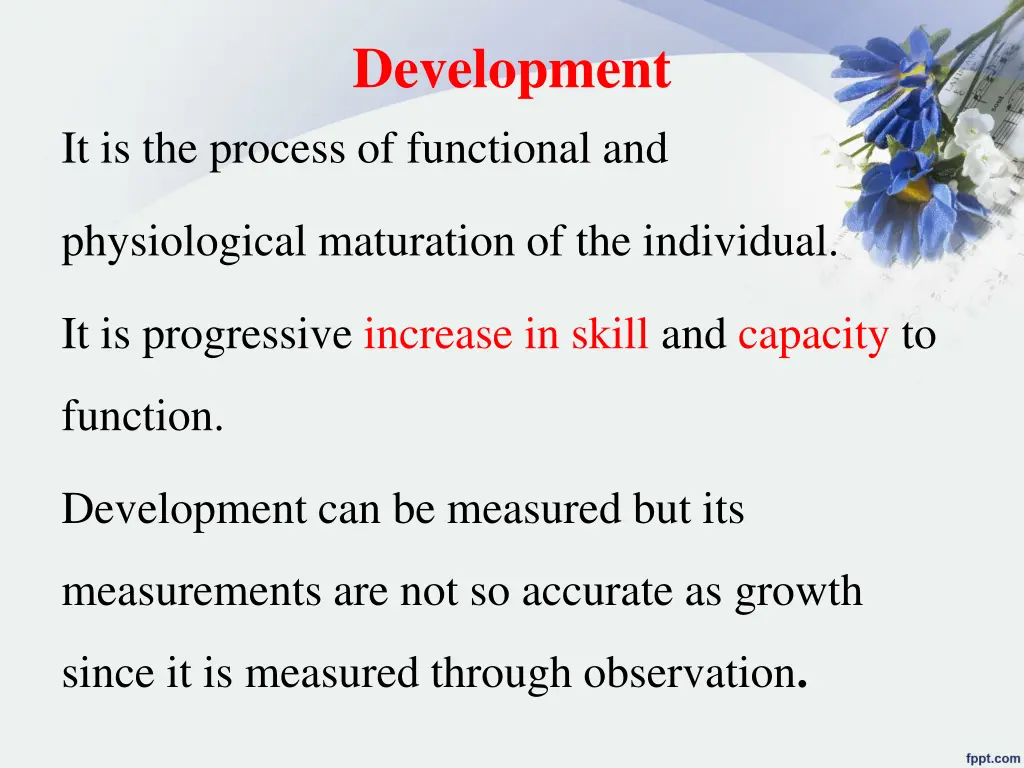 Development

It is the process of functional and physiological maturation of the individual.

It is progressive increase in skill and capacity to function.

Development can be measured but its measurements are not so accurate as growth since it is measured through observation.

fppt.com